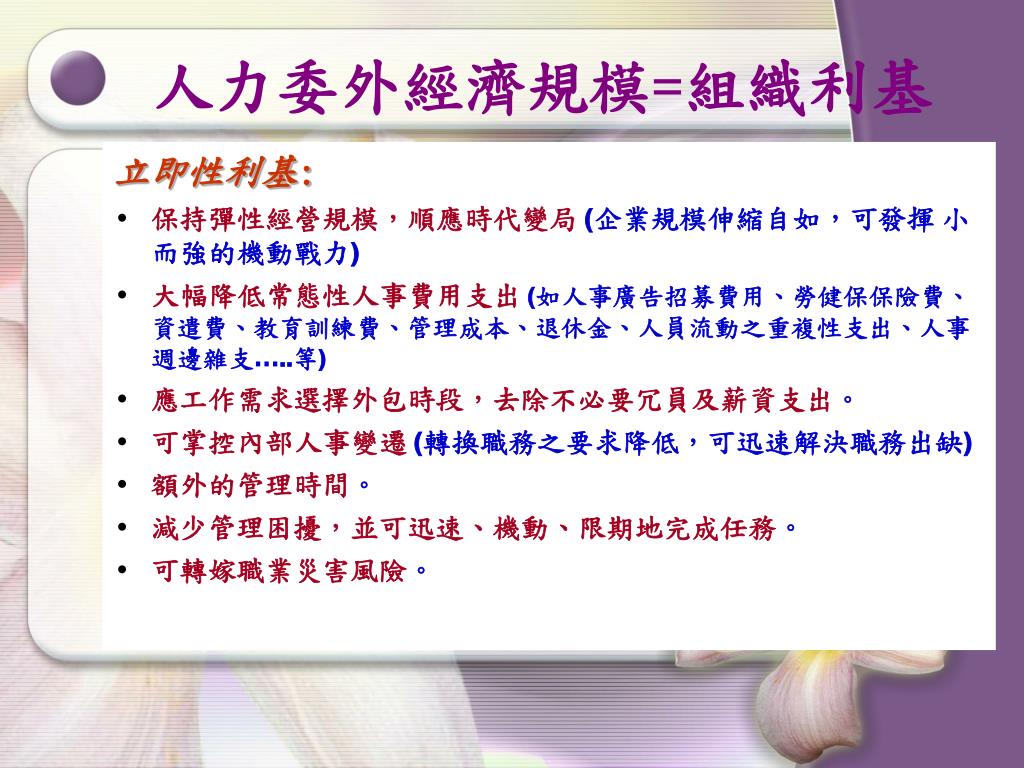 人力委外經濟規模=組織利基

立即性利基:

• 保持彈性經營規模，順應時代變局 (企業規模伸縮自如，可發揮 小而強的機動戰力)

• 大幅降低常態性人事費用支出 (如人事廣告招募費用、勞健保保險費、資遣費、教育訓練費、管理成本、退休金、人員流動之重複性支出、人事週邊雜支…..等)

• 應工作需求選擇外包時段，去除不必要冗員及薪資支出。

• 可掌控內部人事變遷 (轉換職務之要求降低，可迅速解決職務出缺)

• 額外的管理時間。

• 減少管理困擾，並可迅速、機動、限期地完成任務。

• 可轉嫁職業災害風險。